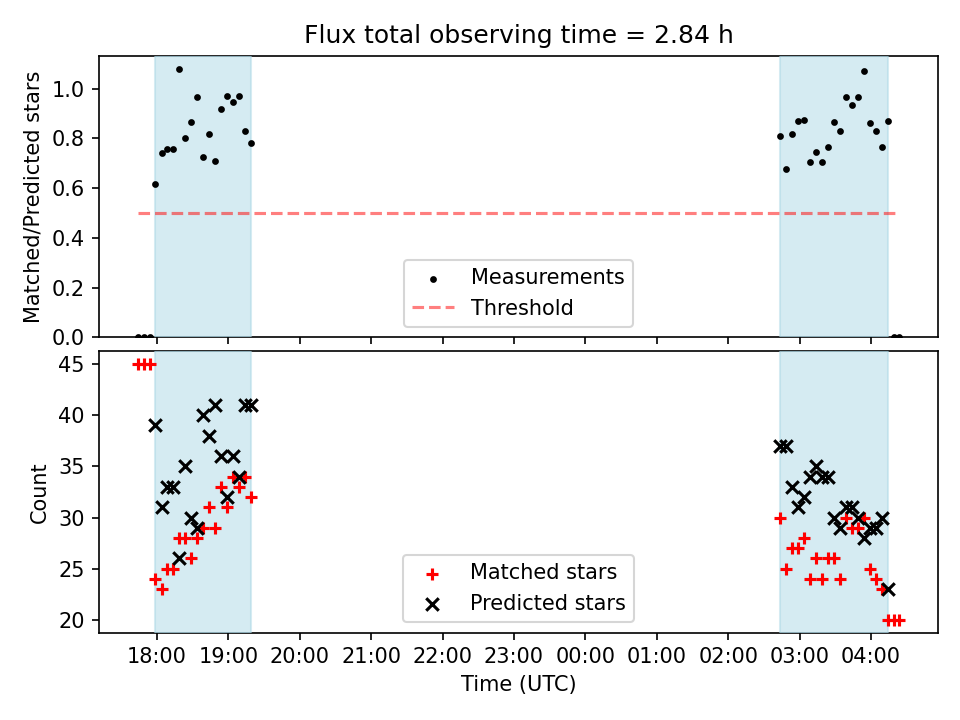 Flux total observing time = 2.84 h

Matched/Predicted stars
1.0
0.8
0.6
0.4
0.2
0.0

Measurements
Threshold

Count
45
40
35
30
25
20

Matched stars
Predicted stars

18:00 19:00 20:00 21:00 22:00 23:00 00:00 01:00 02:00 03:00 04:00
Time (UTC)